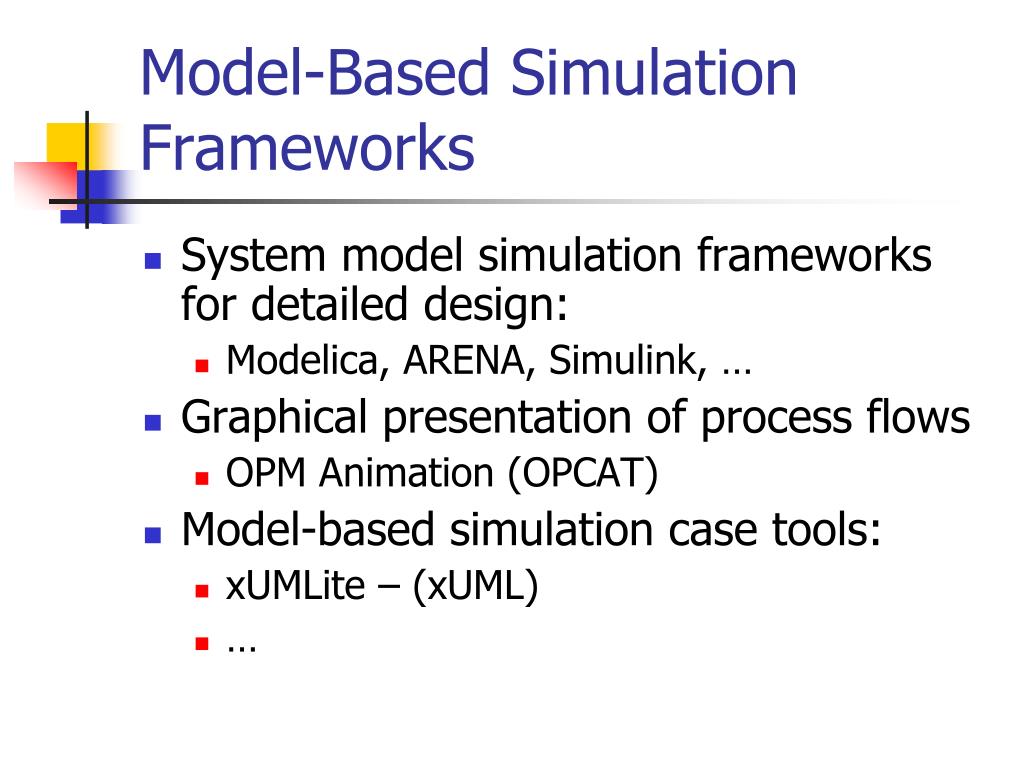 Model-Based Simulation Frameworks

- System model simulation frameworks for detailed design:
  - Modelica, ARENA, Simulink, …
- Graphical presentation of process flows
  - OPM Animation (OPCAT)
- Model-based simulation case tools:
  - xUMLite – (xUML)
  - …